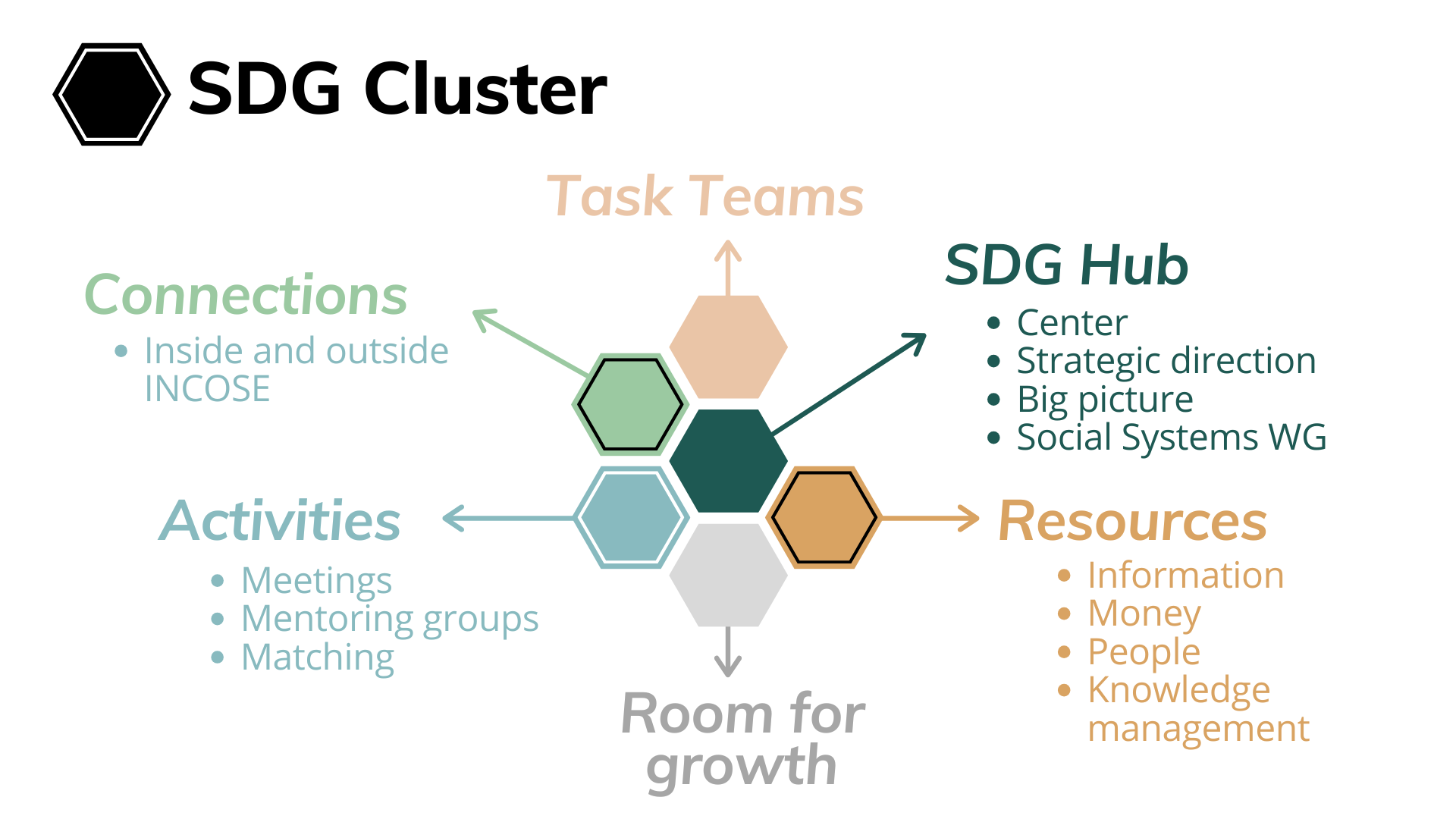 SDG Cluster

Task Teams

Connections
• Inside and outside INCOSE

SDG Hub
• Center
• Strategic direction
• Big picture
• Social Systems WG

Activities
• Meetings
• Mentoring groups
• Matching

Resources
• Information
• Money
• People
• Knowledge management

Room for growth